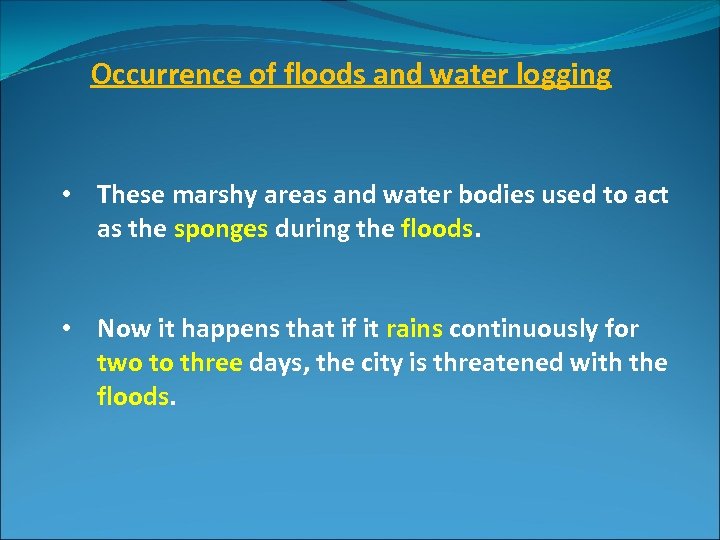 Occurrence of floods and water logging

• These marshy areas and water bodies used to act as the sponges during the floods.

• Now it happens that if it rains continuously for two to three days, the city is threatened with the floods.